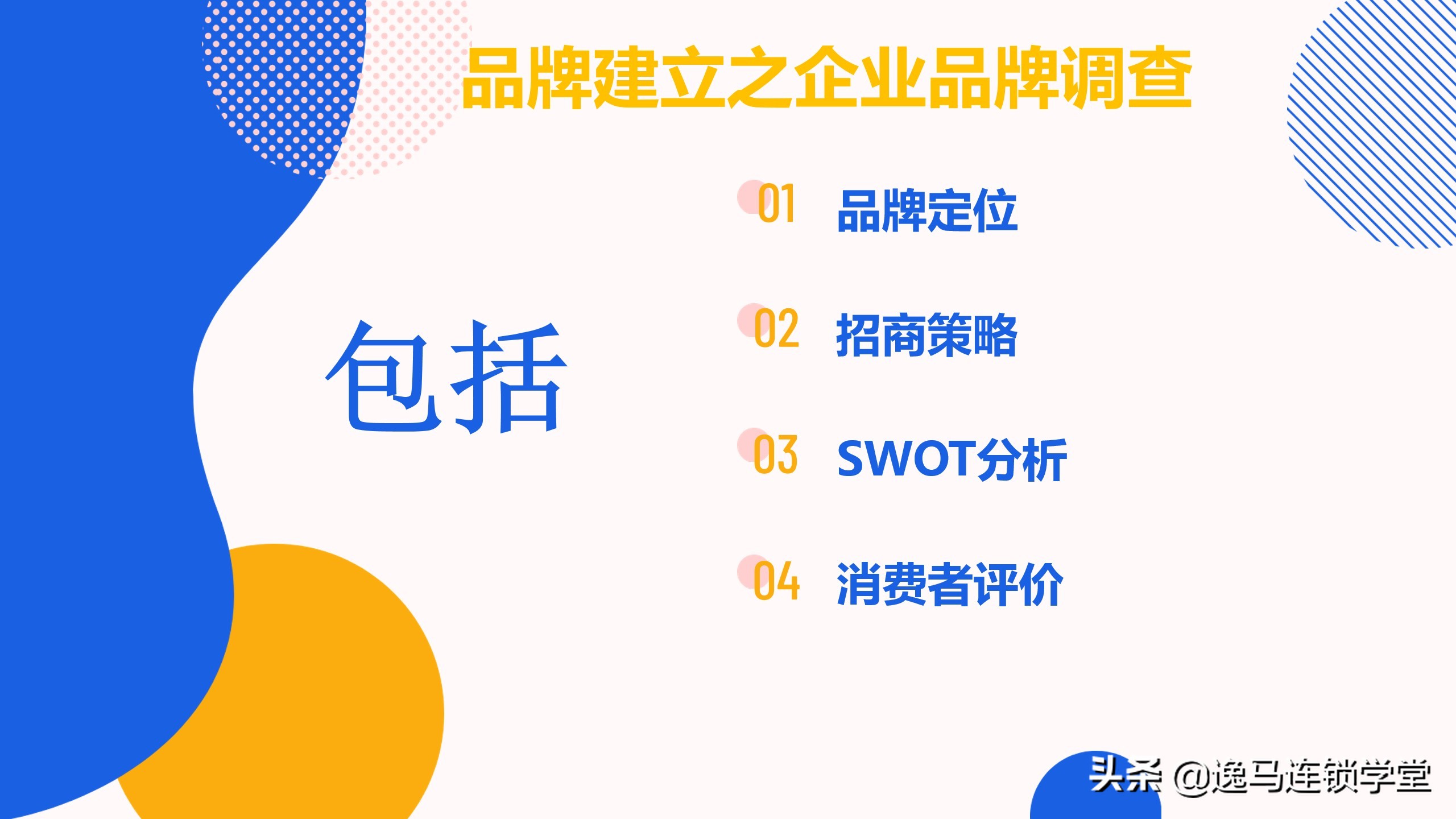 品牌建立之企业品牌调查

包括

01 品牌定位

02 招商策略

03 SWOT分析

04 消费者评价

头条 @逸马连锁学堂